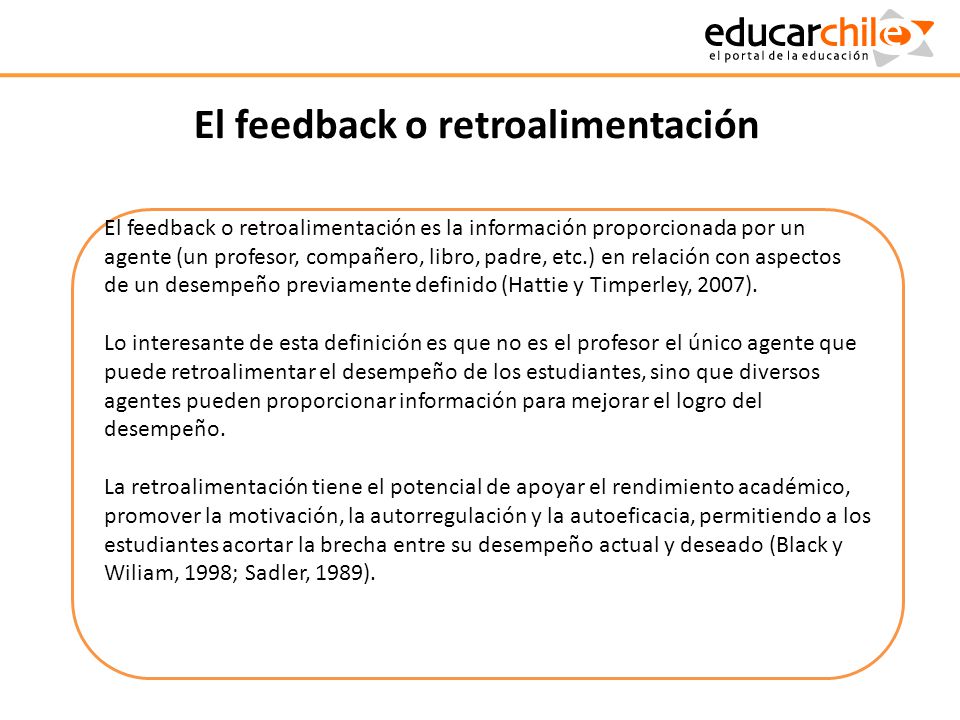 educarchile
el portal de la educación

El feedback o retroalimentación

El feedback o retroalimentación es la información proporcionada por un agente (un profesor, compañero, libro, padre, etc.) en relación con aspectos de un desempeño previamente definido (Hattie y Timperley, 2007).

Lo interesante de esta definición es que no es el profesor el único agente que puede retroalimentar el desempeño de los estudiantes, sino que diversos agentes pueden proporcionar información para mejorar el logro del desempeño.

La retroalimentación tiene el potencial de apoyar el rendimiento académico, promover la motivación, la autorregulación y la autoeficacia, permitiendo a los estudiantes acortar la brecha entre su desempeño actual y deseado (Black y Wiliam, 1998; Sadler, 1989).